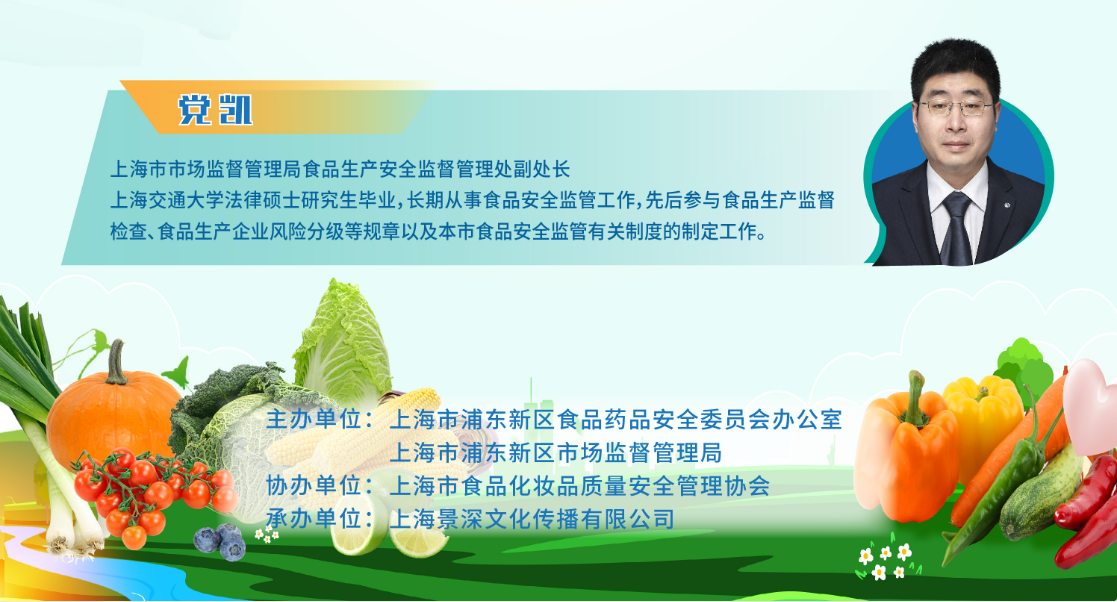 党凯

上海市市场监督管理局食品生产安全监督管理处副处长
上海交通大学法律硕士研究生毕业，长期从事食品安全监管工作，先后参与食品生产监督检查、食品生产企业风险分级等规章以及本市食品安全监管有关制度的制定工作。

主办单位：上海市浦东新区食品药品安全委员会办公室
上海市浦东新区市场监督管理局
协办单位：上海市食品化妆品质量安全管理协会
承办单位：上海景深文化传播有限公司